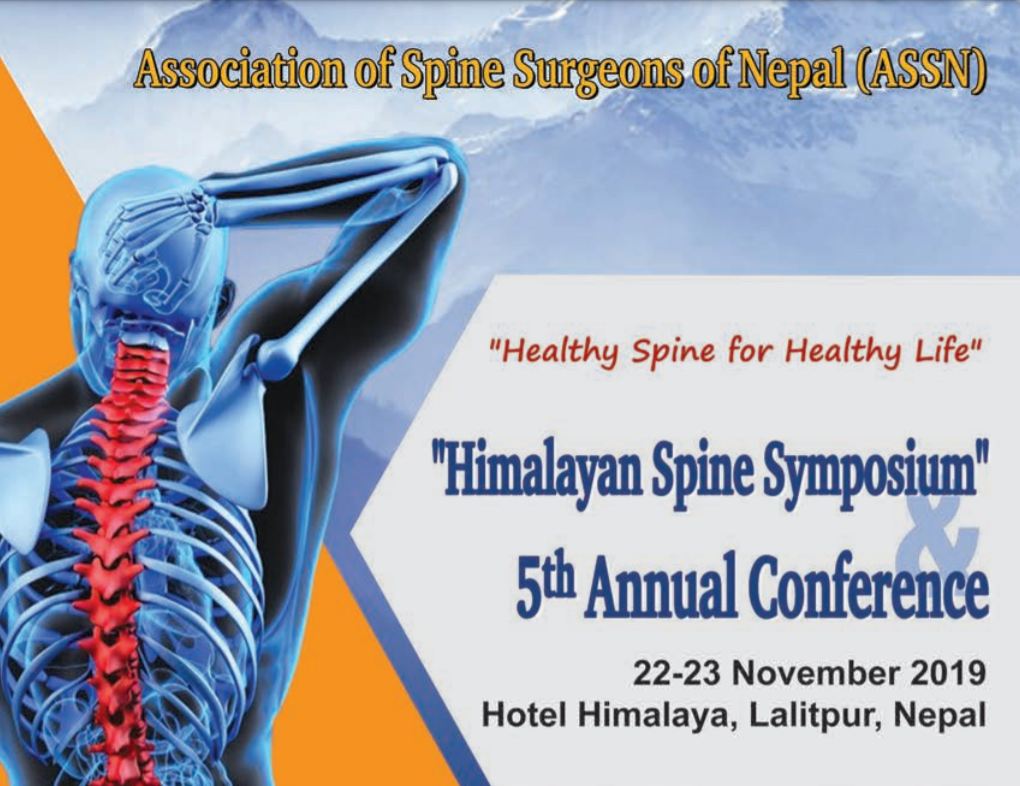 Association of Spine Surgeons of Nepal (ASSN)

"Healthy Spine for Healthy Life"

"Himalayan Spine Symposium"
&
5th Annual Conference

22-23 November 2019
Hotel Himalaya, Lalitpur, Nepal